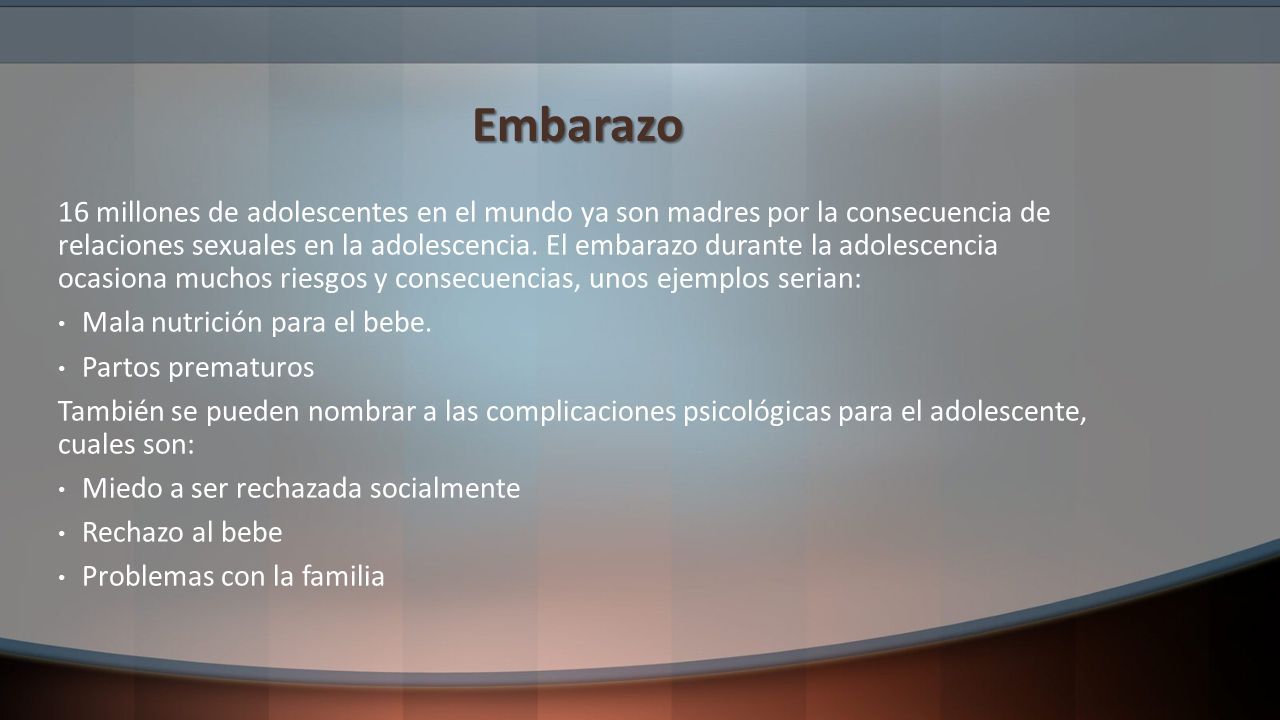 Embarazo

16 millones de adolescentes en el mundo ya son madres por la consecuencia de relaciones sexuales en la adolescencia. El embarazo durante la adolescencia ocasiona muchos riesgos y consecuencias, unos ejemplos serian:

• Mala nutrición para el bebe.

• Partos prematuros

También se pueden nombrar a las complicaciones psicológicas para el adolescente, cuales son:

• Miedo a ser rechazada socialmente

• Rechazo al bebe

• Problemas con la familia